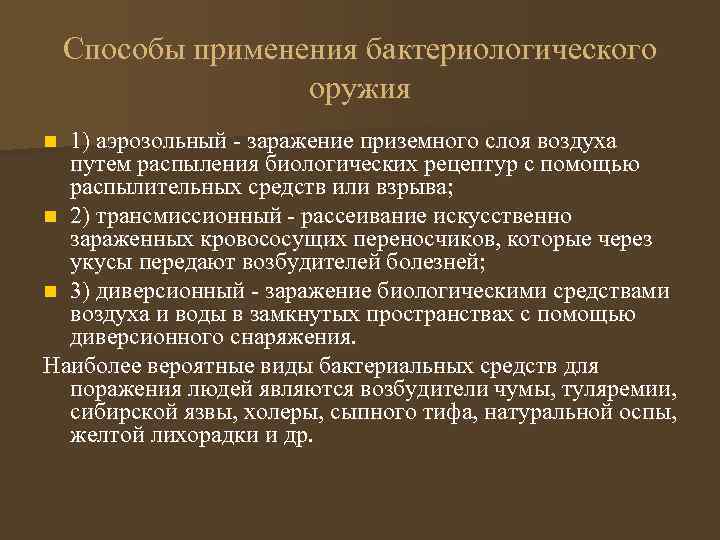 Способы применения бактериологического оружия

1) аэрозольный - заражение приземного слоя воздуха путем распыления биологических рецептур с помощью распылительных средств или взрыва;

2) трансмиссионный - рассеивание искусственно зараженных кровососущих переносчиков, которые через укусы передают возбудителей болезней;

3) диверсионный - заражение биологическими средствами воздуха и воды в замкнутых пространствах с помощью диверсионного снаряжения.

Наиболее вероятные виды бактериальных средств для поражения людей являются возбудители чумы, туляремии, сибирской язвы, холеры, сыпного тифа, натуральной оспы, желтой лихорадки и др.